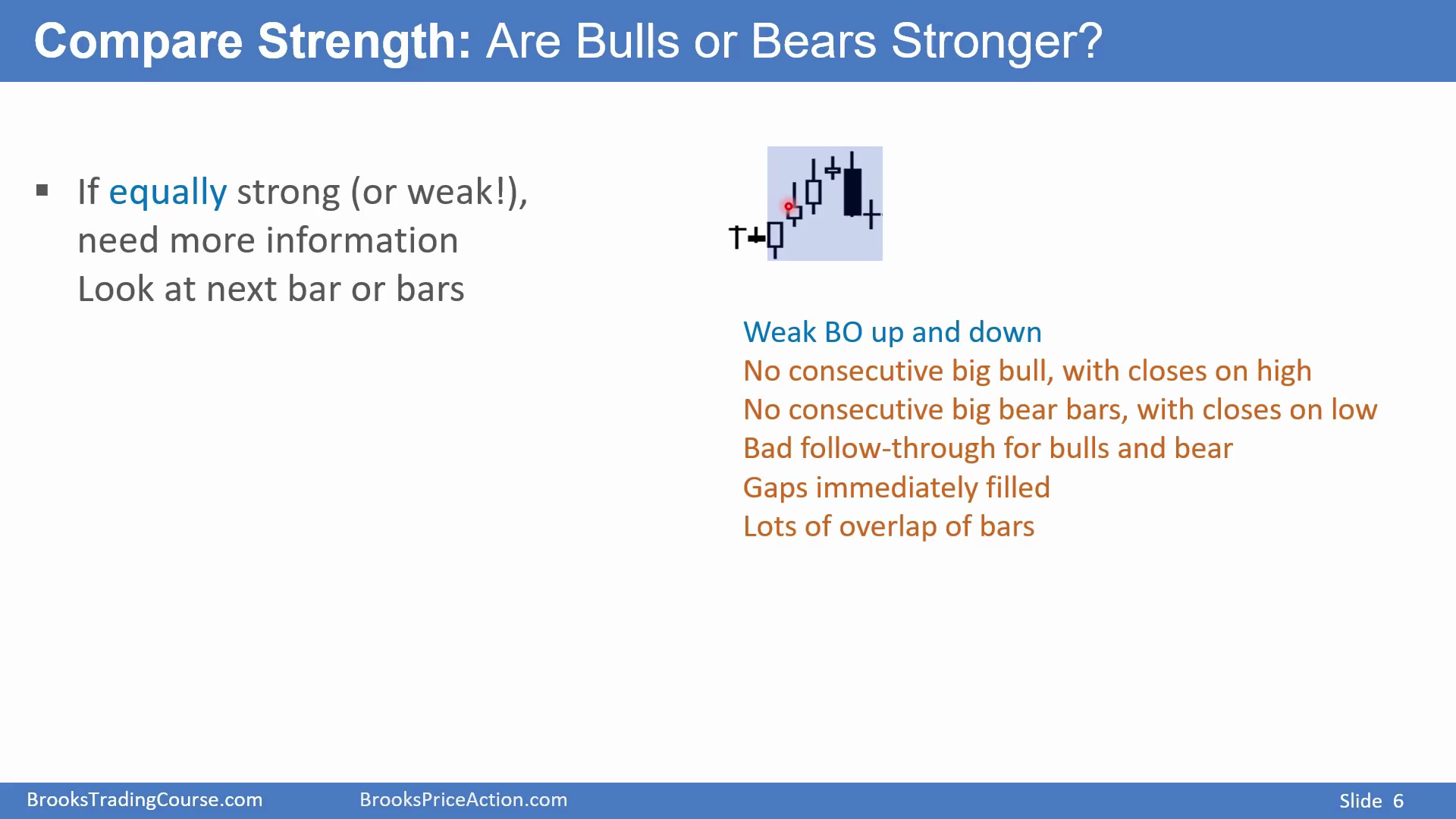 Compare Strength: Are Bulls or Bears Stronger?

▪ If equally strong (or weak!), need more information
Look at next bar or bars

Weak BO up and down
No consecutive big bull, with closes on high
No consecutive big bear bars, with closes on low
Bad follow-through for bulls and bear
Gaps immediately filled
Lots of overlap of bars

BrooksTradingCourse.com BrooksPriceAction.com Slide 6